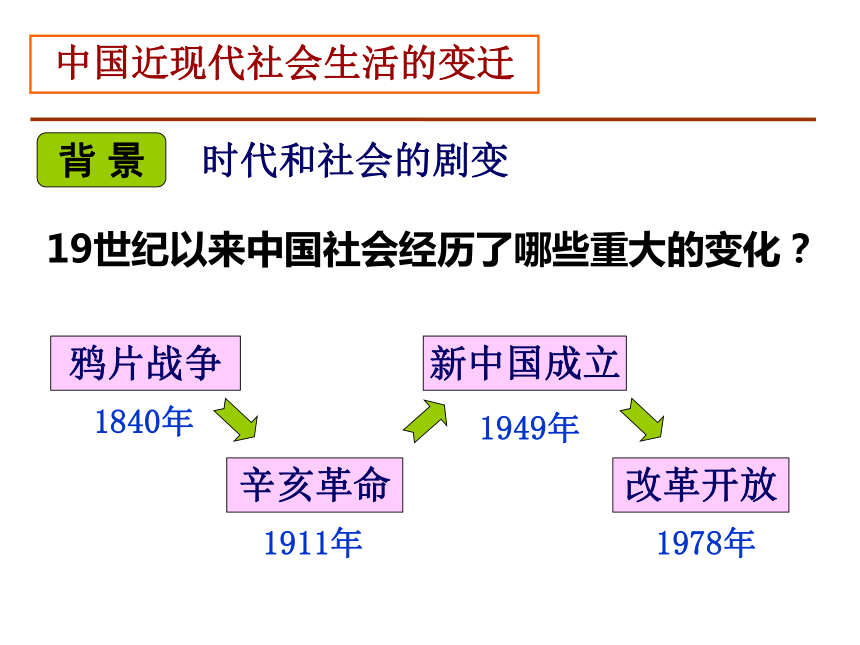 中国近现代社会生活的变迁

背 景　时代和社会的剧变

19世纪以来中国社会经历了哪些重大的变化？

鸦片战争
1840年

辛亥革命
1911年

新中国成立
1949年

改革开放
1978年